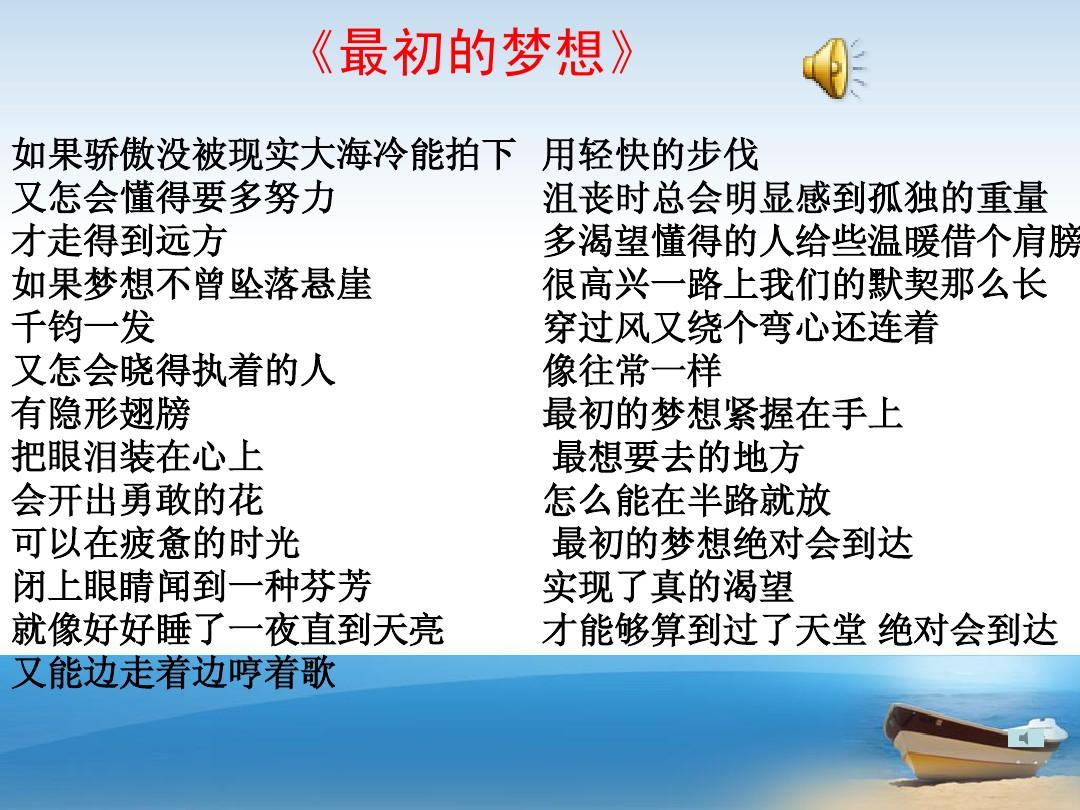 《最初的梦想》

如果骄傲没被现实大海冷能拍下
又怎会懂得要多努力
才走得到远方
如果梦想不曾坠落悬崖
千钧一发
又怎会晓得执着的人
有隐形翅膀
把眼泪装在心上
会开出勇敢的花
可以在疲惫的时光
闭上眼睛闻到一种芬芳
就像好好睡了一夜直到天亮
又能边走着边哼着歌

用轻快的步伐
沮丧时总会明显感到孤独的重量
多渴望懂得的人给些温暖借个肩膀
很高兴一路上我们的默契那么长
穿过风又绕个弯心还连着
像往常一样
最初的梦想紧握在手上
最想要去的地方
怎么能在半路就放
最初的梦想绝对会到达
实现了真的渴望
才能够算到过了天堂 绝对会到达